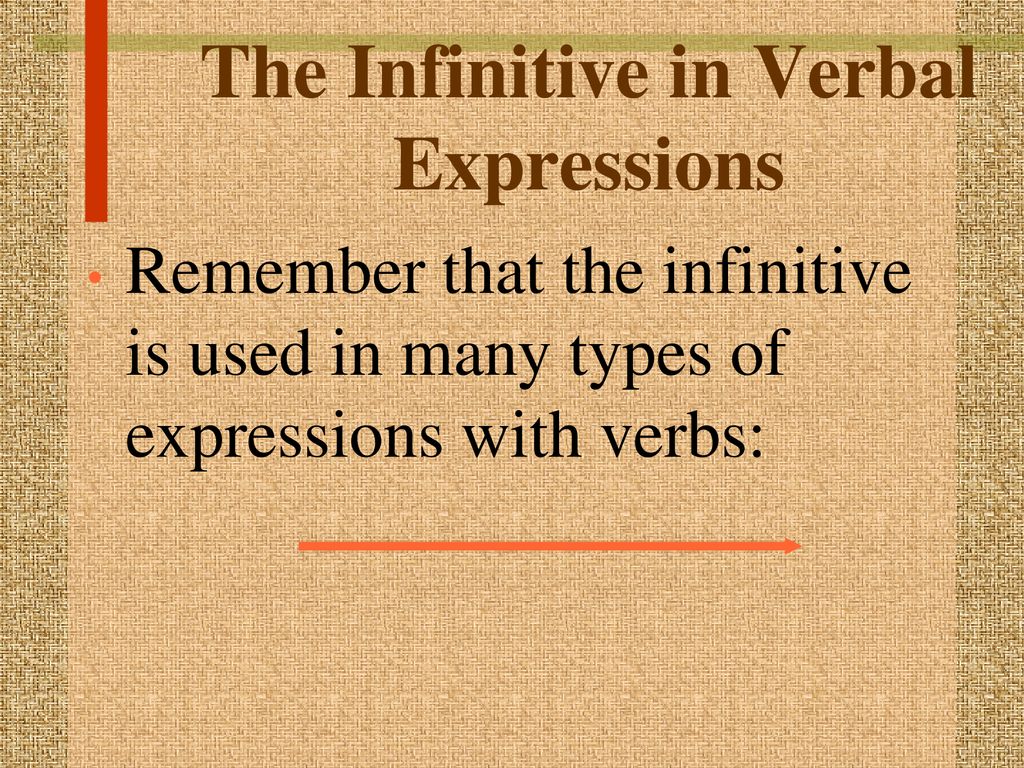 The Infinitive in Verbal Expressions

• Remember that the infinitive is used in many types of expressions with verbs: